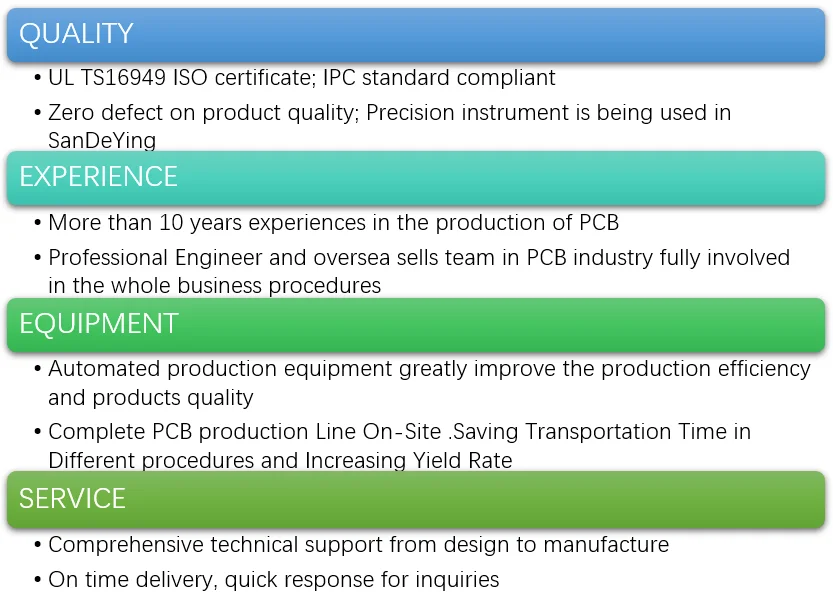 QUALITY

• UL TS16949 ISO certificate; IPC standard compliant

• Zero defect on product quality; Precision instrument is being used in SanDeYing

EXPERIENCE

• More than 10 years experiences in the production of PCB

• Professional Engineer and oversea sells team in PCB industry fully involved in the whole business procedures

EQUIPMENT

• Automated production equipment greatly improve the production efficiency and products quality

• Complete PCB production Line On-Site .Saving Transportation Time in Different procedures and Increasing Yield Rate

SERVICE

• Comprehensive technical support from design to manufacture

• On time delivery, quick response for inquiries